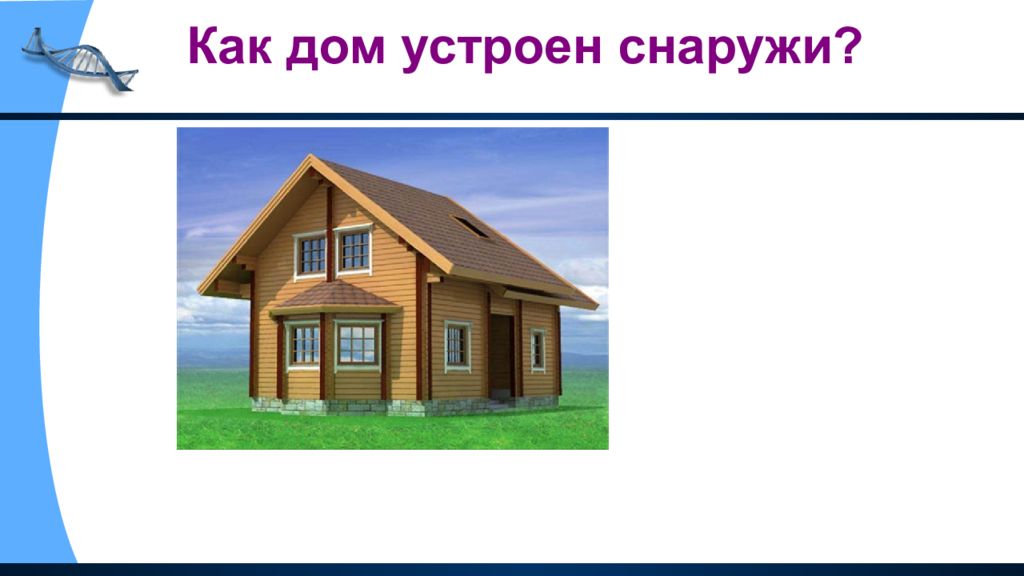 Как дом устроен снаружи?